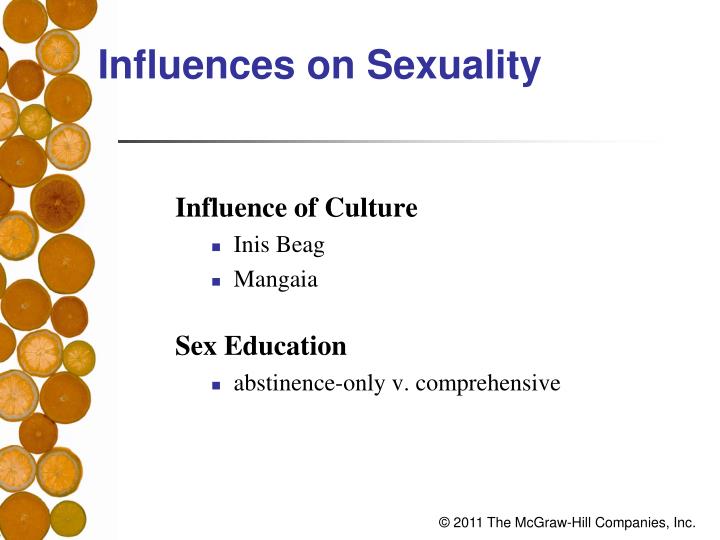 Influences on Sexuality

Influence of Culture

- Inis Beag
- Mangaia

Sex Education

- abstinence-only v. comprehensive

© 2011 The McGraw-Hill Companies, Inc.